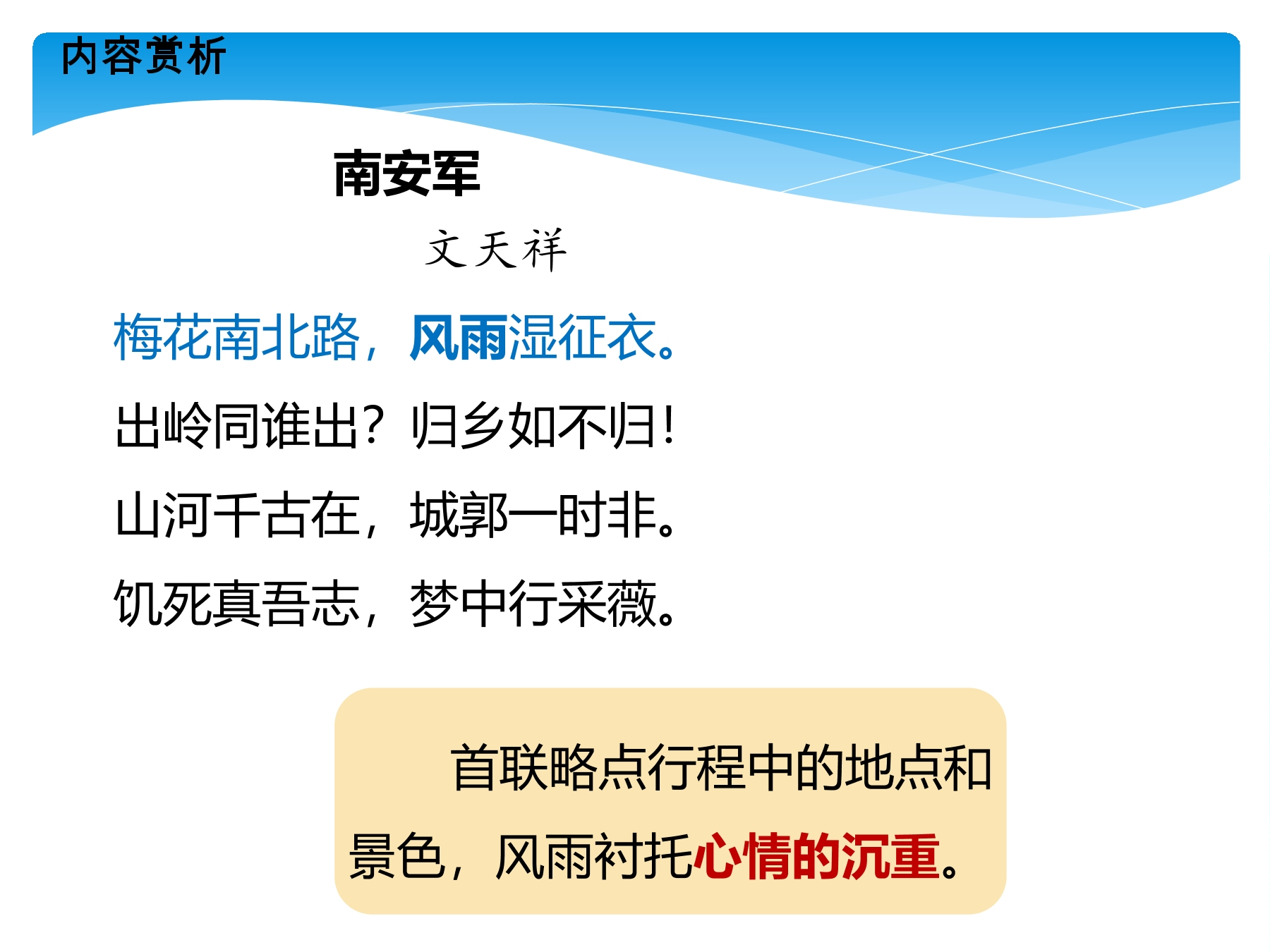 内容赏析

南安军

文天祥

梅花南北路，风雨湿征衣。
出岭同谁出？归乡如不归！
山河千古在，城郭一时非。
饥死真吾志，梦中行采薇。

首联略点行程中的地点和景色，风雨衬托心情的沉重。